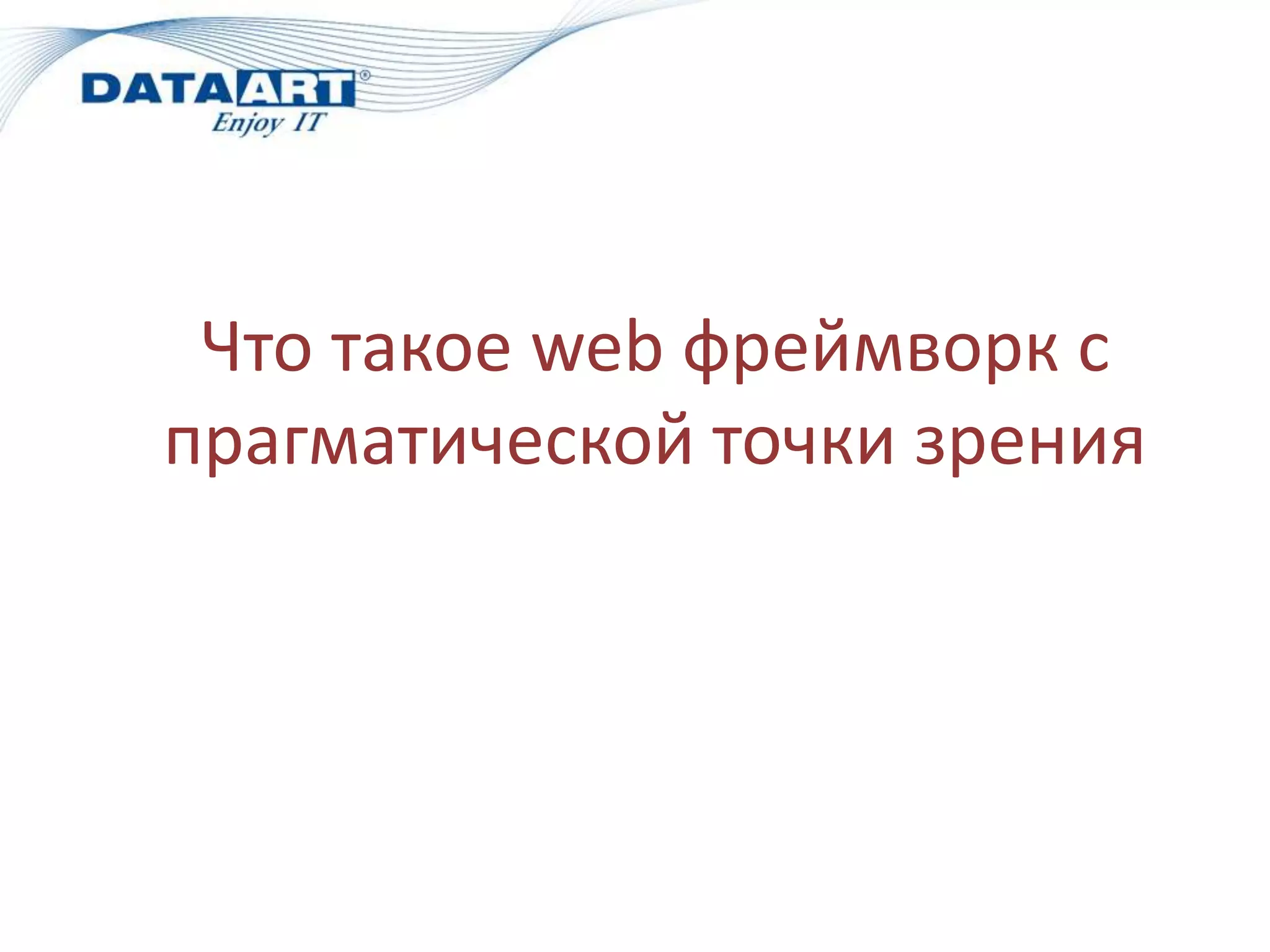 DATAART®
Enjoy IT

Что такое web фреймворк с прагматической точки зрения